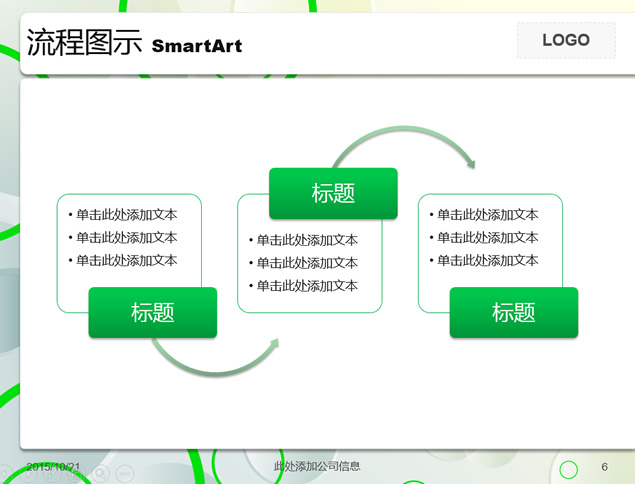 流程图示 SmartArt

LOGO

• 单击此处添加文本
• 单击此处添加文本
• 单击此处添加文本

标题

标题

• 单击此处添加文本
• 单击此处添加文本
• 单击此处添加文本

• 单击此处添加文本
• 单击此处添加文本
• 单击此处添加文本

标题

2015/10/21

此处添加公司信息

6